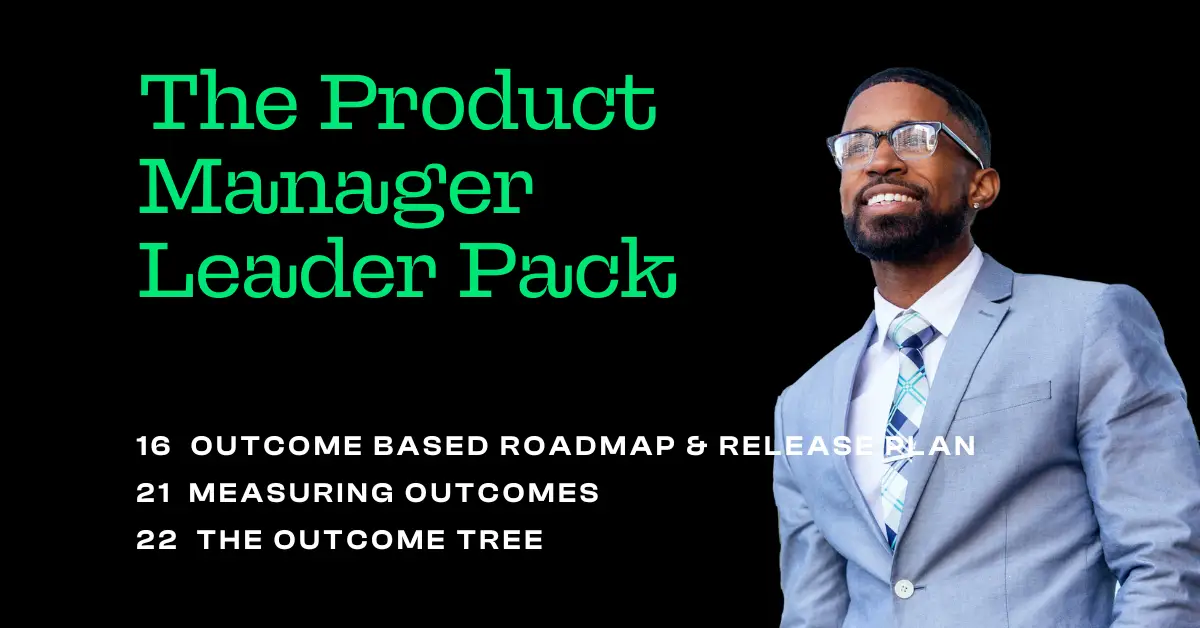 The Product Manager Leader Pack

16 OUTCOME BASED ROADMAP & RELEASE PLAN
21 MEASURING OUTCOMES
22 THE OUTCOME TREE